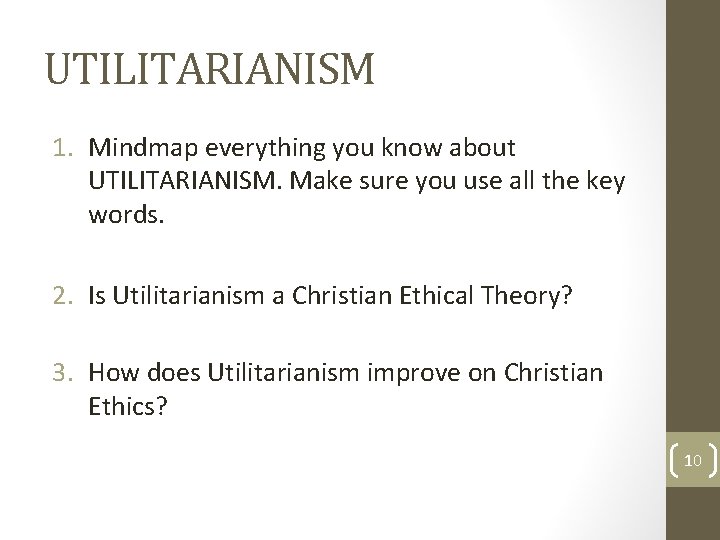 UTILITARIANISM

1. Mindmap everything you know about UTILITARIANISM. Make sure you use all the key words.

2. Is Utilitarianism a Christian Ethical Theory?

3. How does Utilitarianism improve on Christian Ethics?

10